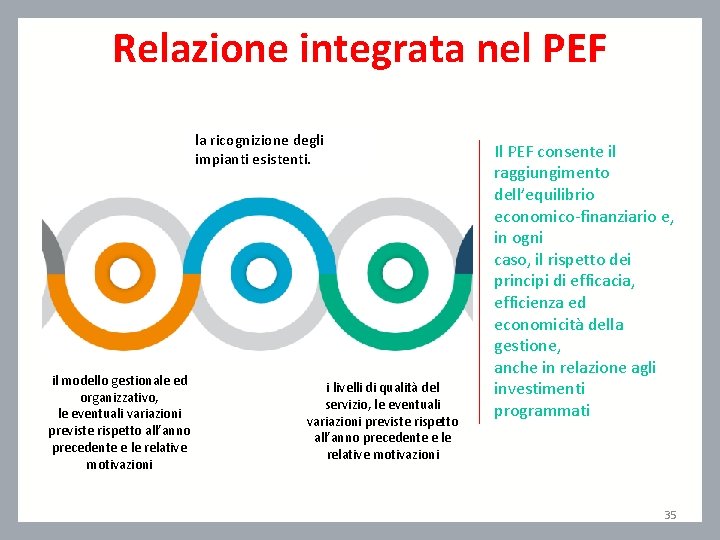 Relazione integrata nel PEF

la ricognizione degli impianti esistenti.

il modello gestionale ed organizzativo, le eventuali variazioni previste rispetto all'anno precedente e le relative motivazioni

i livelli di qualità del servizio, le eventuali variazioni previste rispetto all'anno precedente e le relative motivazioni

Il PEF consente il raggiungimento dell'equilibrio economico-finanziario e, in ogni caso, il rispetto dei principi di efficacia, efficienza ed economicità della gestione, anche in relazione agli investimenti programmati

35